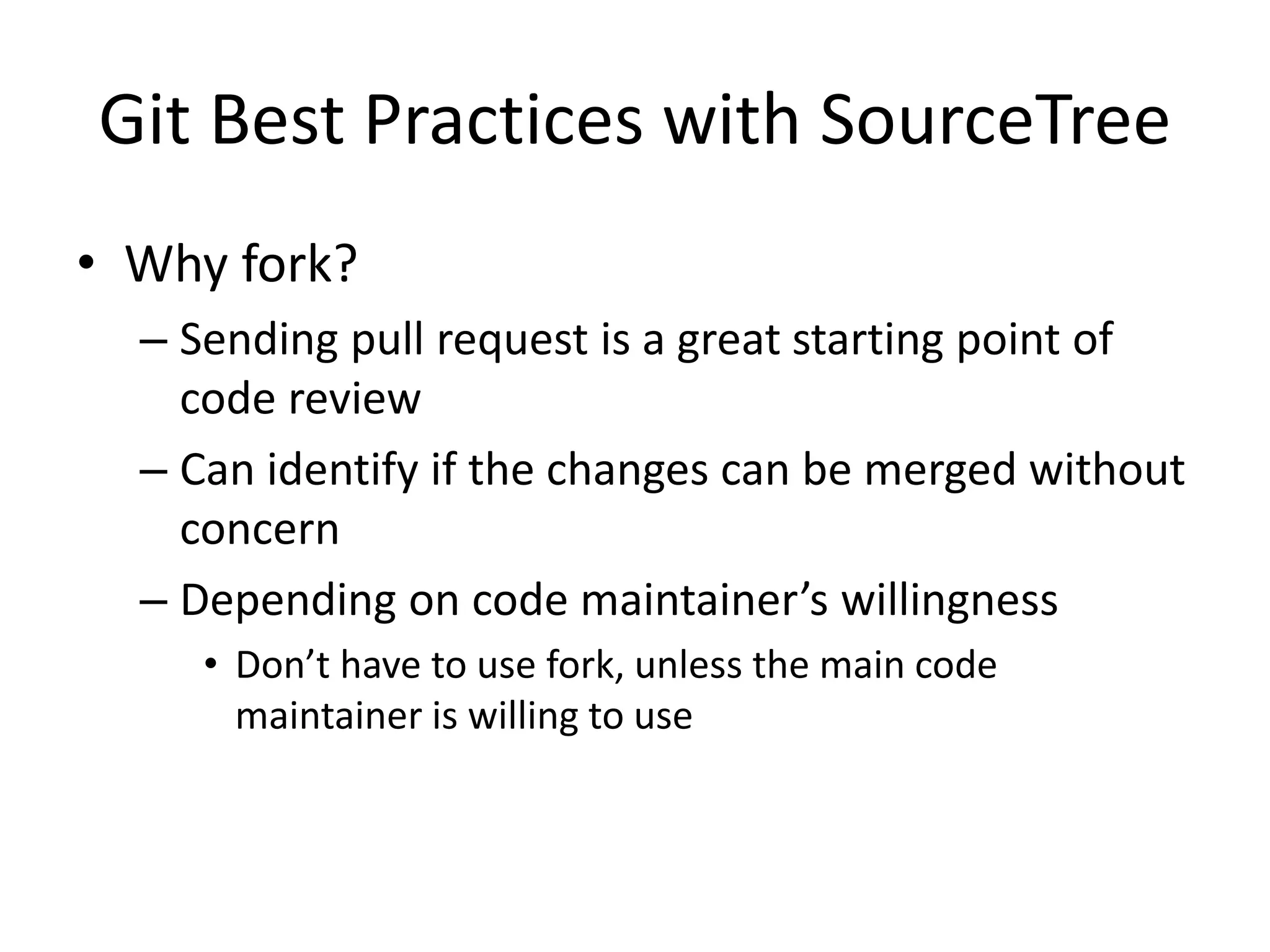 Git Best Practices with SourceTree

• Why fork?
– Sending pull request is a great starting point of code review
– Can identify if the changes can be merged without concern
– Depending on code maintainer’s willingness
• Don’t have to use fork, unless the main code maintainer is willing to use